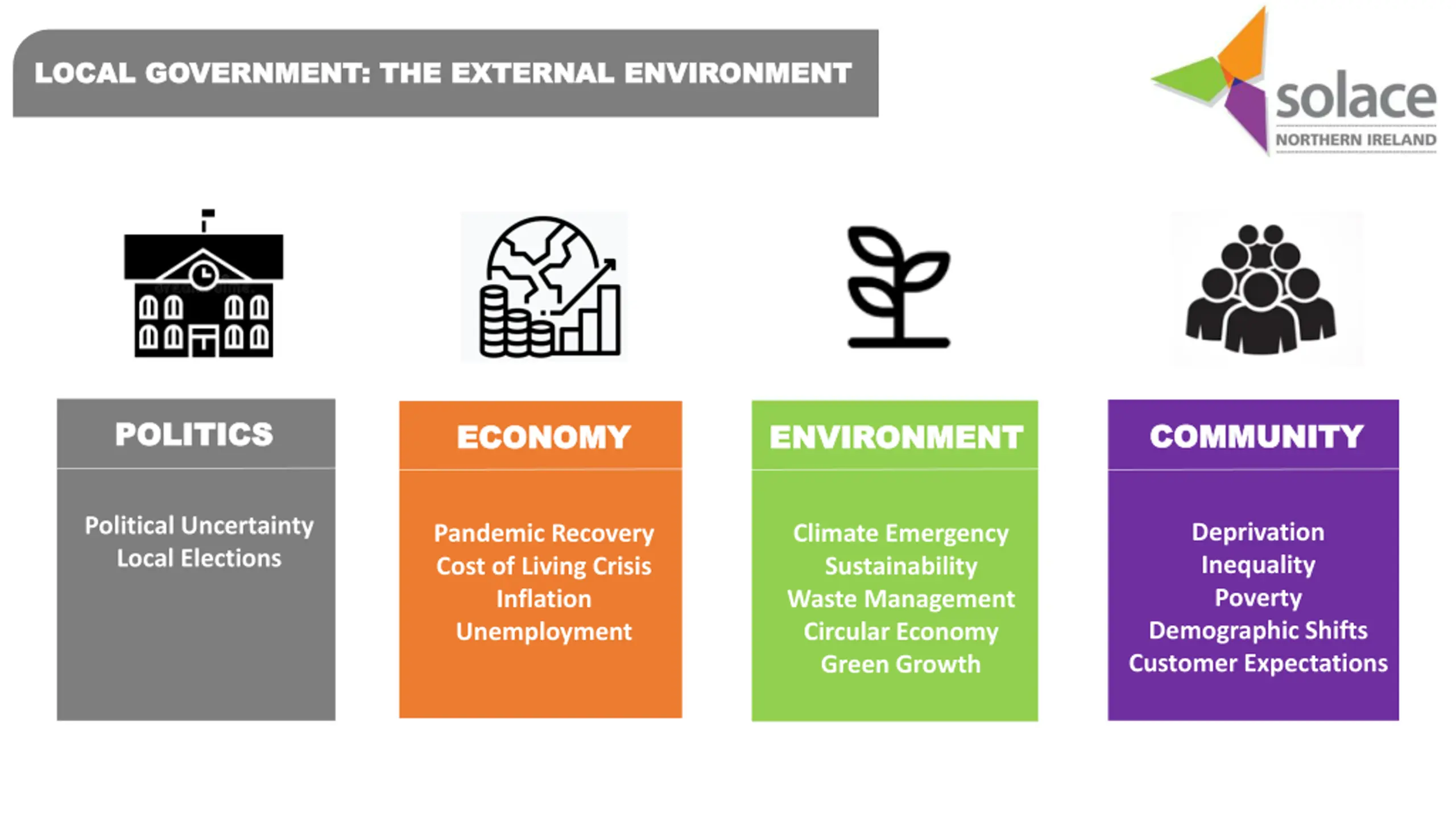 LOCAL GOVERNMENT: THE EXTERNAL ENVIRONMENT

solace
NORTHERN IRELAND

POLITICS

Political Uncertainty
Local Elections

ECONOMY

Pandemic Recovery
Cost of Living Crisis
Inflation
Unemployment

ENVIRONMENT

Climate Emergency
Sustainability
Waste Management
Circular Economy
Green Growth

COMMUNITY

Deprivation
Inequality
Poverty
Demographic Shifts
Customer Expectations